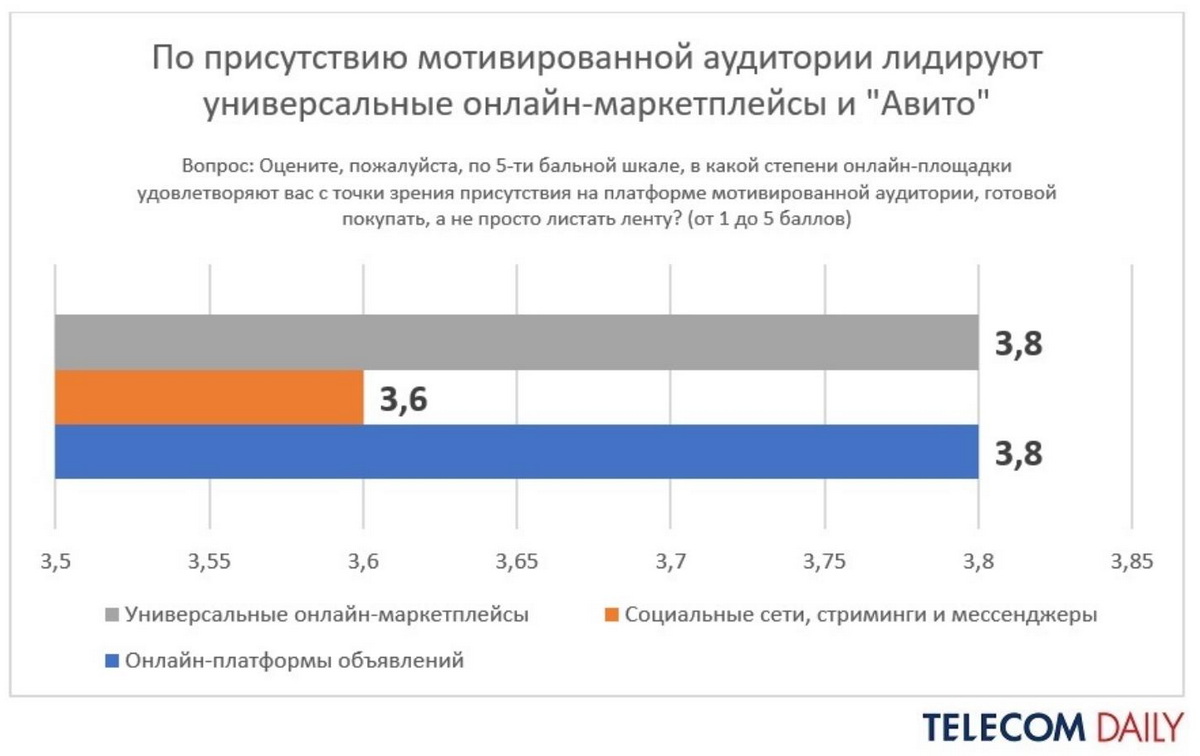 По присутствию мотивированной аудитории лидируют универсальные онлайн-маркетплейсы и "Авито"

Вопрос: Оцените, пожалуйста, по 5-ти бальной шкале, в какой степени онлайн-площадки удовлетворяют вас с точки зрения присутствия на платформе мотивированной аудитории, готовой покупать, а не просто листать ленту? (от 1 до 5 баллов)

3,8

3,6

3,8

3,5 3,55 3,6 3,65 3,7 3,75 3,8 3,85

Универсальные онлайн-маркетплейсы

Социальные сети, стриминги и мессенджеры

Онлайн-платформы объявлений

TELECOM DAILY